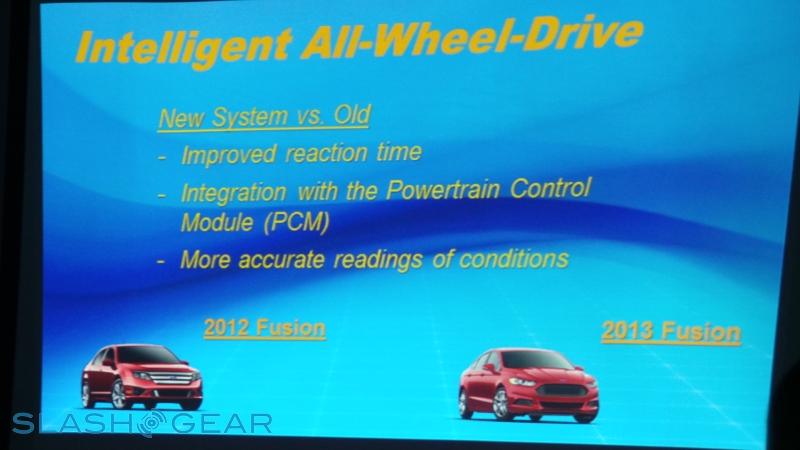 Intelligent All-Wheel-Drive

New System vs. Old

- Improved reaction time
- Integration with the Powertrain Control Module (PCM)
- More accurate readings of conditions

2012 Fusion

2013 Fusion

SLASHGEAR